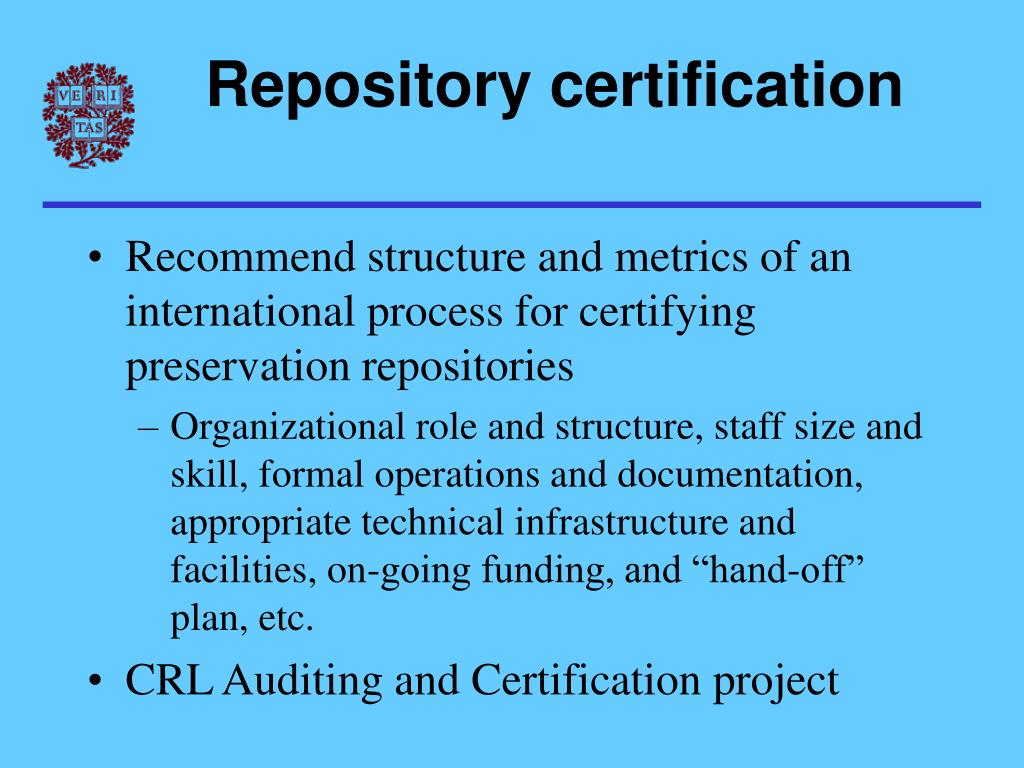 VE RI TAS

Repository certification

• Recommend structure and metrics of an international process for certifying preservation repositories

– Organizational role and structure, staff size and skill, formal operations and documentation, appropriate technical infrastructure and facilities, on-going funding, and “hand-off” plan, etc.

• CRL Auditing and Certification project